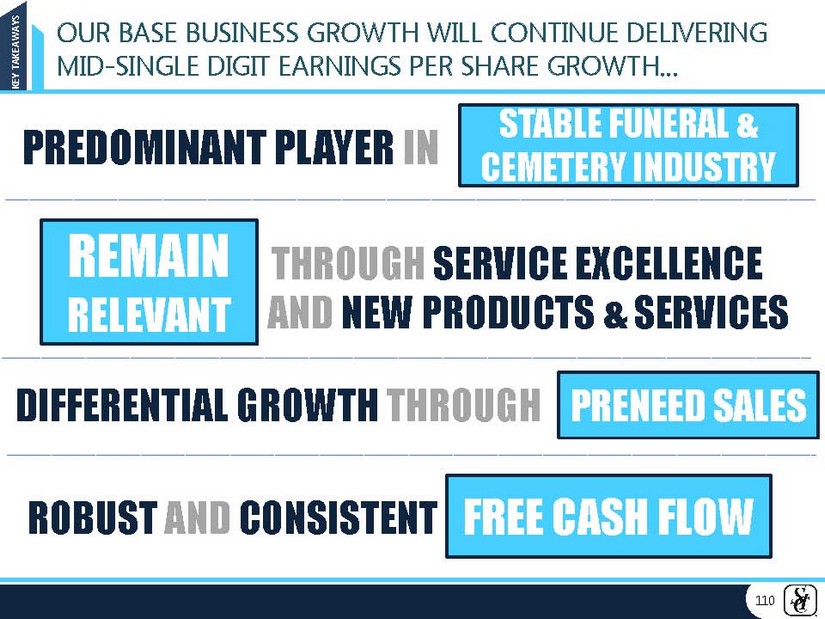 KEY TAKEAWAYS

OUR BASE BUSINESS GROWTH WILL CONTINUE DELIVERING MID-SINGLE DIGIT EARNINGS PER SHARE GROWTH…

PREDOMINANT PLAYER IN STABLE FUNERAL & CEMETERY INDUSTRY

REMAIN RELEVANT THROUGH SERVICE EXCELLENCE AND NEW PRODUCTS & SERVICES

DIFFERENTIAL GROWTH THROUGH PRENEED SALES

ROBUST AND CONSISTENT FREE CASH FLOW

110